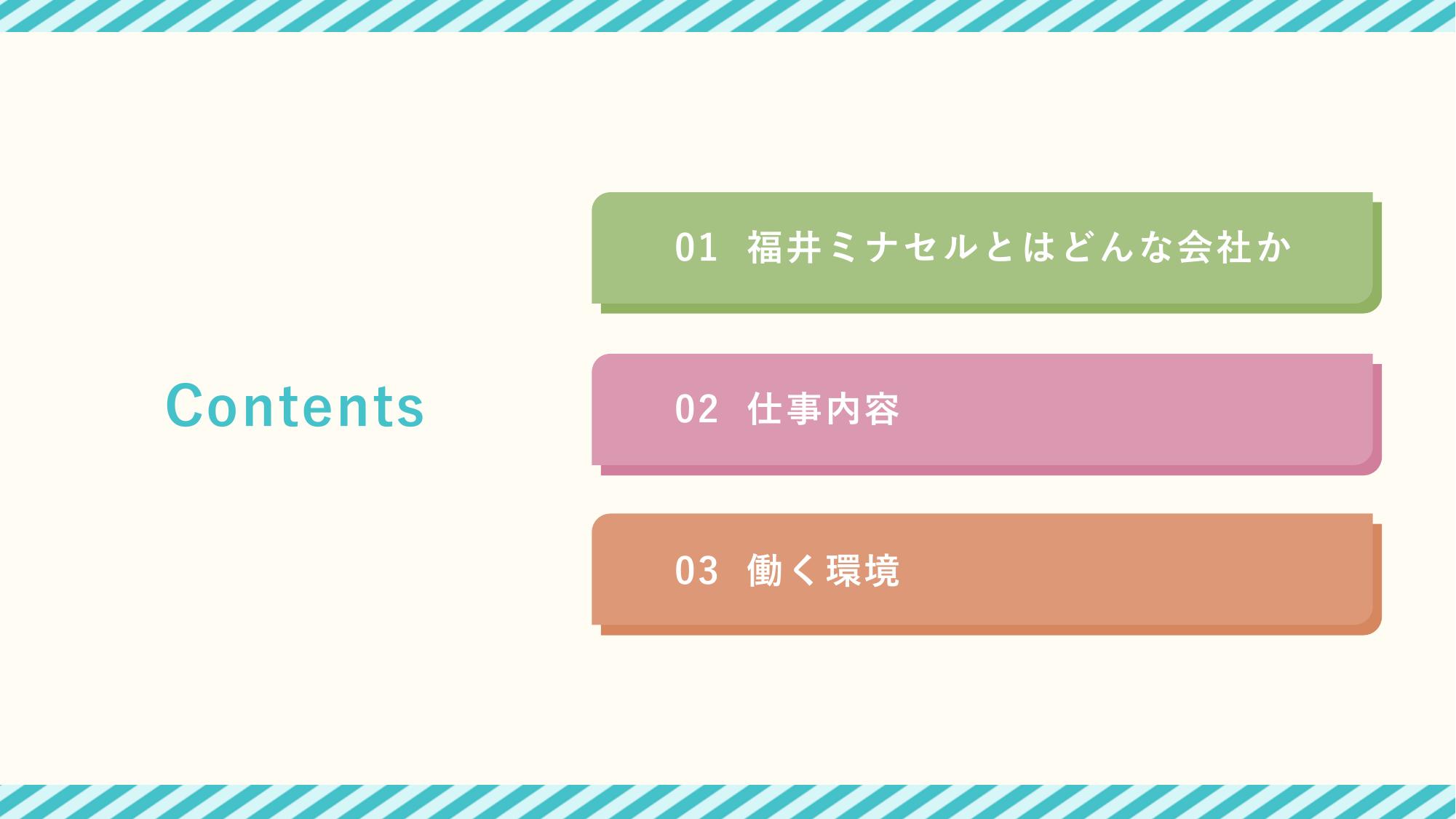 Contents

01 福井ミナセルとはどんな会社か

02 仕事内容

03 働く環境